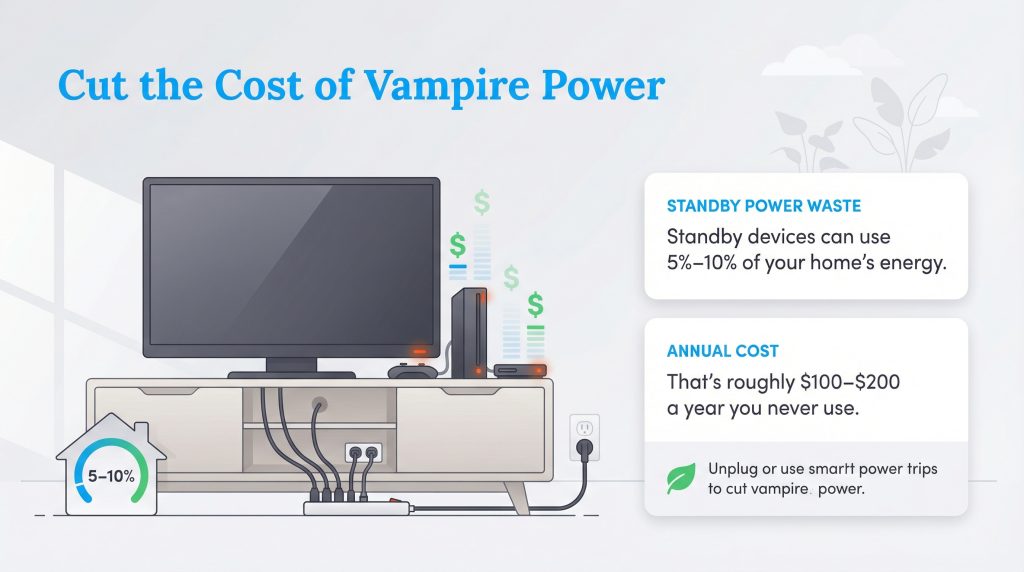 Cut the Cost of Vampire Power

$ $ $ $

5–10%

STANDBY POWER WASTE

Standby devices can use 5%–10% of your home's energy.

ANNUAL COST

That's roughly $100–$200 a year you never use.

Unplug or use smartt power trips to cut vampire. power.